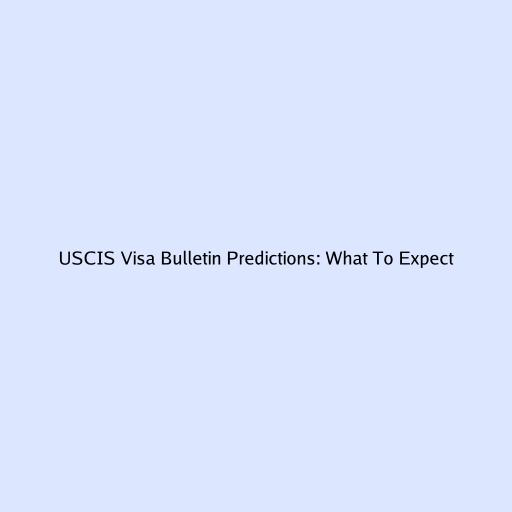 USCIS Visa Bulletin Predictions: What To Expect